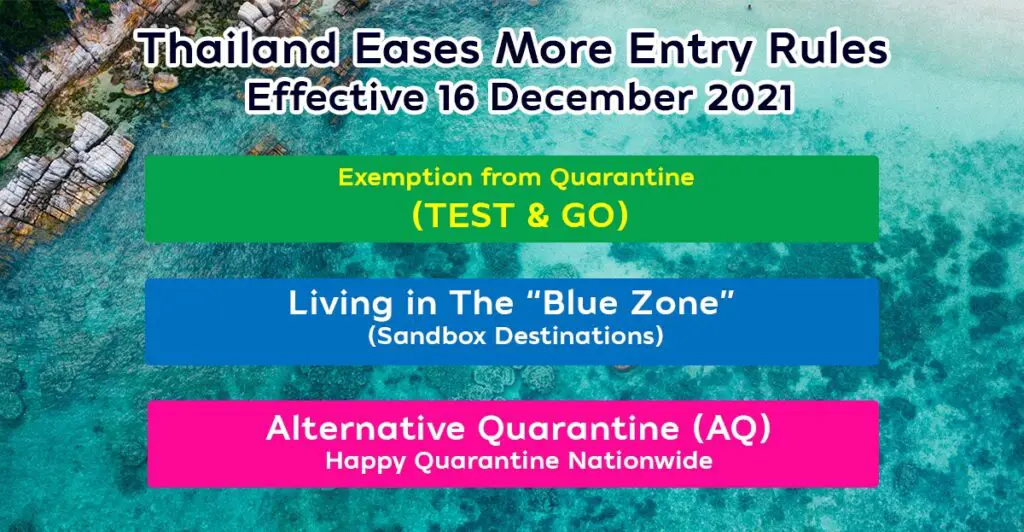 Thailand Eases More Entry Rules
Effective 16 December 2021

Exemption from Quarantine
(TEST & GO)

Living in The “Blue Zone”
(Sandbox Destinations)

Alternative Quarantine (AQ)
Happy Quarantine Nationwide